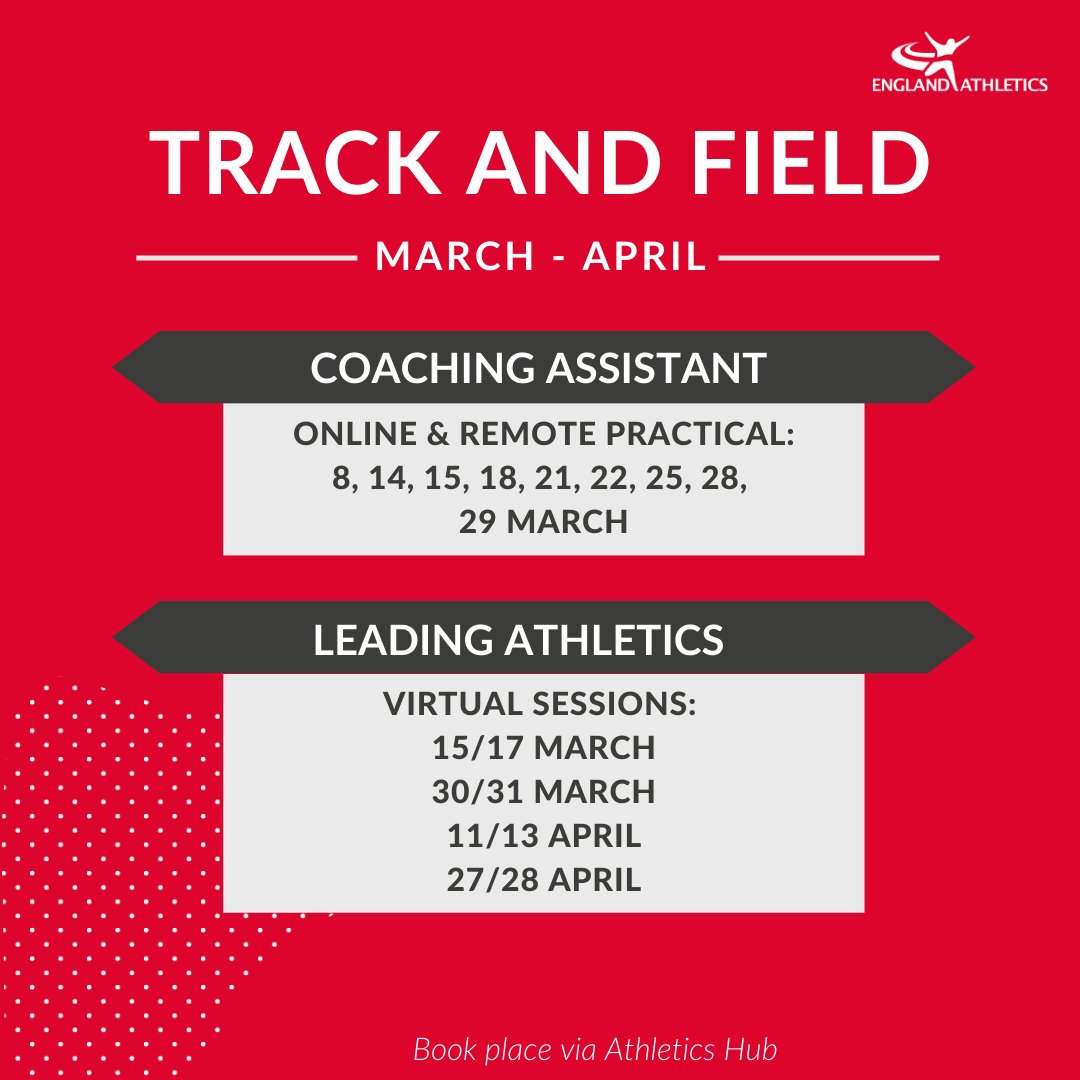 ENGLAND ATHLETICS

TRACK AND FIELD

MARCH - APRIL

COACHING ASSISTANT

ONLINE & REMOTE PRACTICAL:
8, 14, 15, 18, 21, 22, 25, 28, 29 MARCH

LEADING ATHLETICS

VIRTUAL SESSIONS:
15/17 MARCH
30/31 MARCH
11/13 APRIL
27/28 APRIL

Book place via Athletics Hub